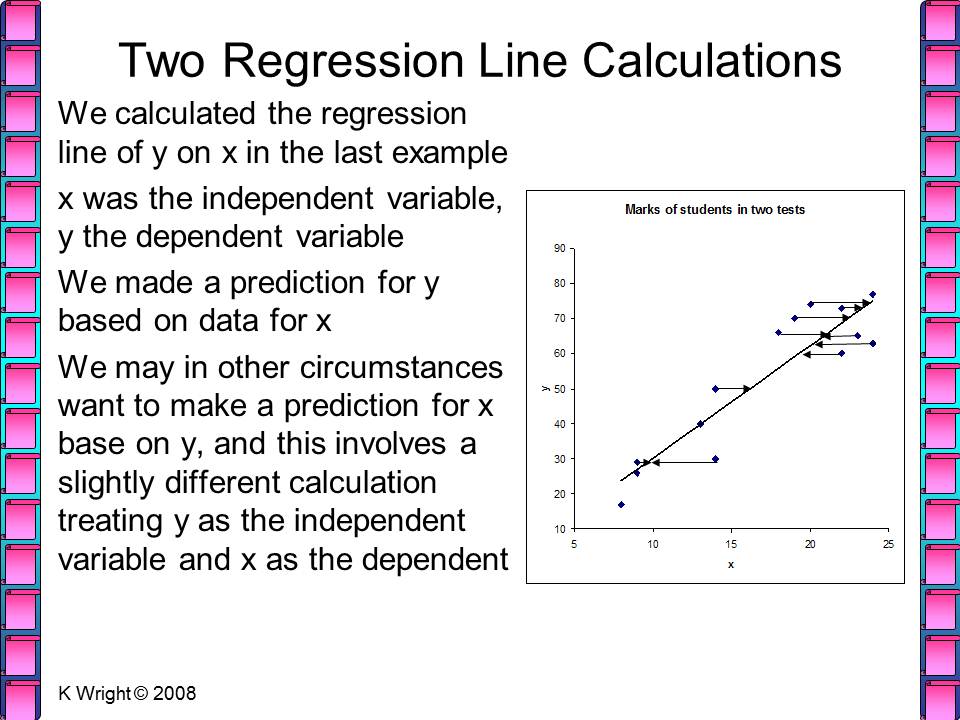 Two Regression Line Calculations

We calculated the regression line of y on x in the last example

x was the independent variable, y the dependent variable

We made a prediction for y based on data for x

We may in other circumstances want to make a prediction for x base on y, and this involves a slightly different calculation treating y as the independent variable and x as the dependent

Marks of students in two tests

90
80
70
60
50
40
30
20
10
y
5
10
15
20
25
x

K Wright © 2008